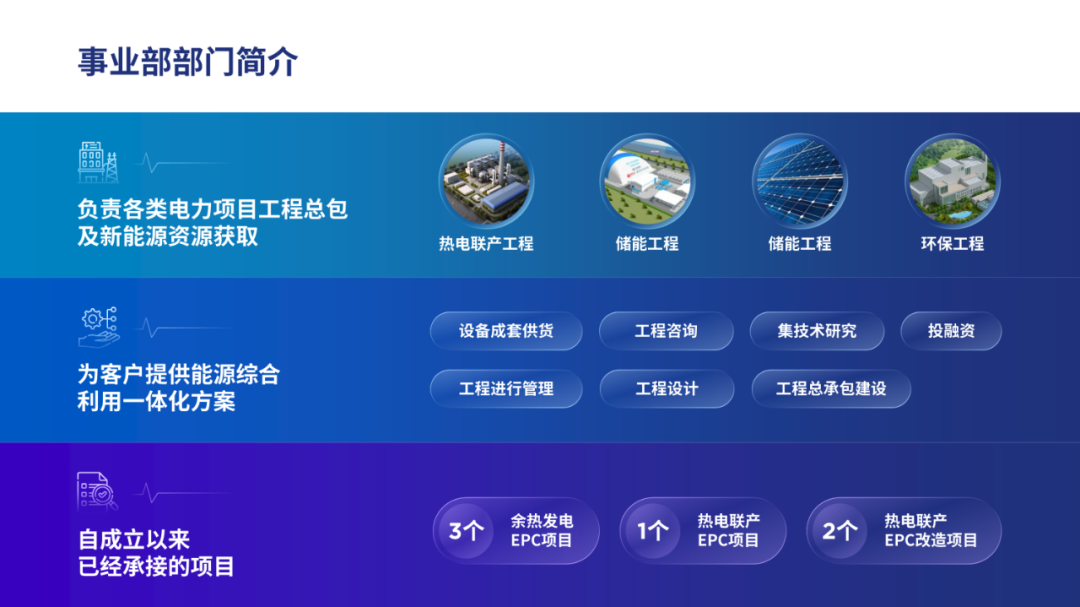 事业部部门简介

负责各类电力项目工程总包及新能源资源获取

热电联产工程
储能工程
储能工程
环保工程

为客户提供能源综合利用一体化方案

设备成套供货
工程咨询
集技术研究
投融资
工程进行管理
工程设计
工程总承包建设

自成立以来已经承接的项目

3个 余热发电 EPC项目
1个 热电联产 EPC项目
2个 热电联产 EPC改造项目